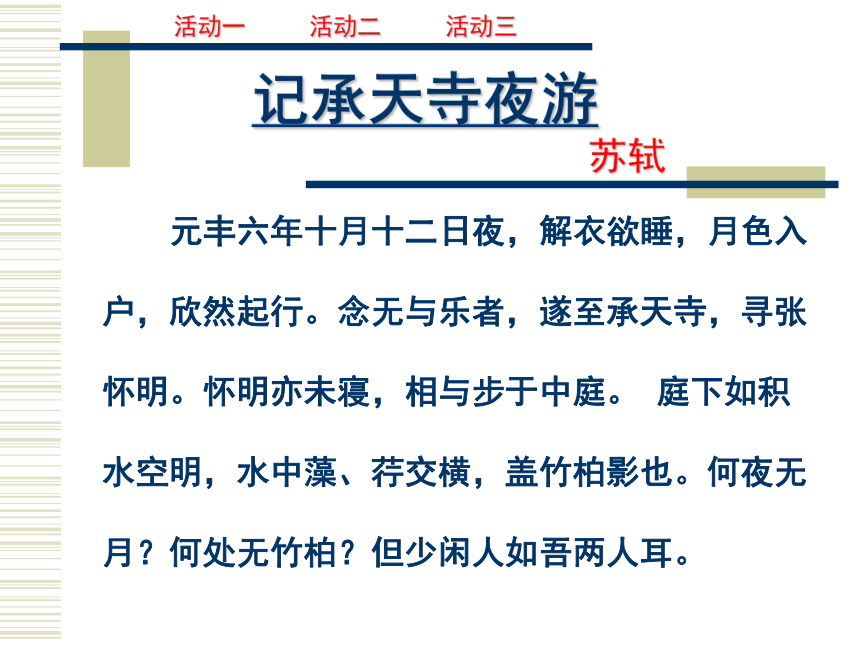 活动一　活动二　活动三

记承天寺夜游

苏轼

元丰六年十月十二日夜，解衣欲睡，月色入户，欣然起行。念无与乐者，遂至承天寺，寻张怀明。怀明亦未寝，相与步于中庭。 庭下如积水空明，水中藻、荇交横，盖竹柏影也。何夜无月？何处无竹柏？但少闲人如吾两人耳。